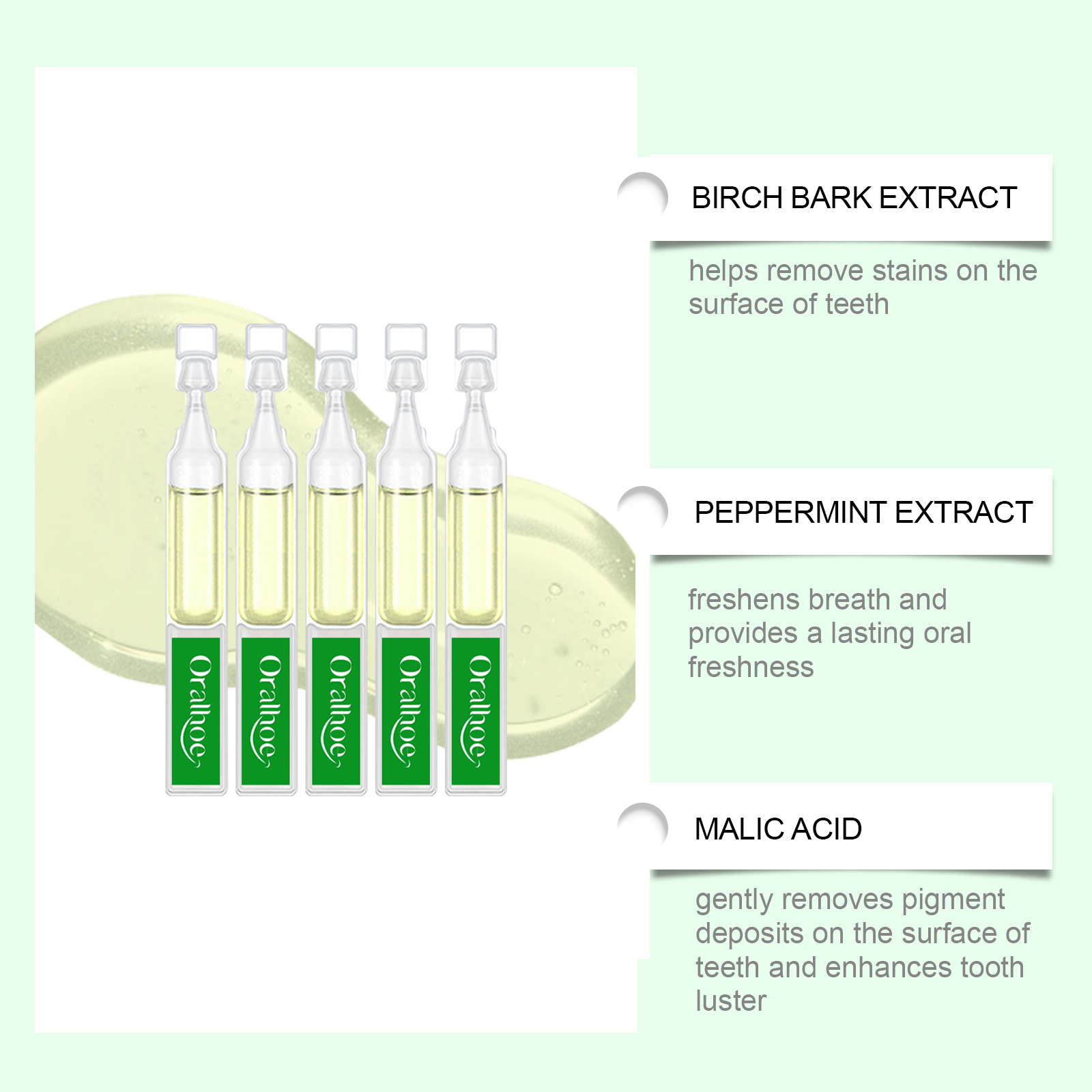 Oralhoe

Oralhoe

Oralhoe

Oralhoe

Oralhoe

BIRCH BARK EXTRACT

helps remove stains on the surface of teeth

PEPPERMINT EXTRACT

freshens breath and provides a lasting oral freshness

MALIC ACID

gently removes pigment deposits on the surface of teeth and enhances tooth luster